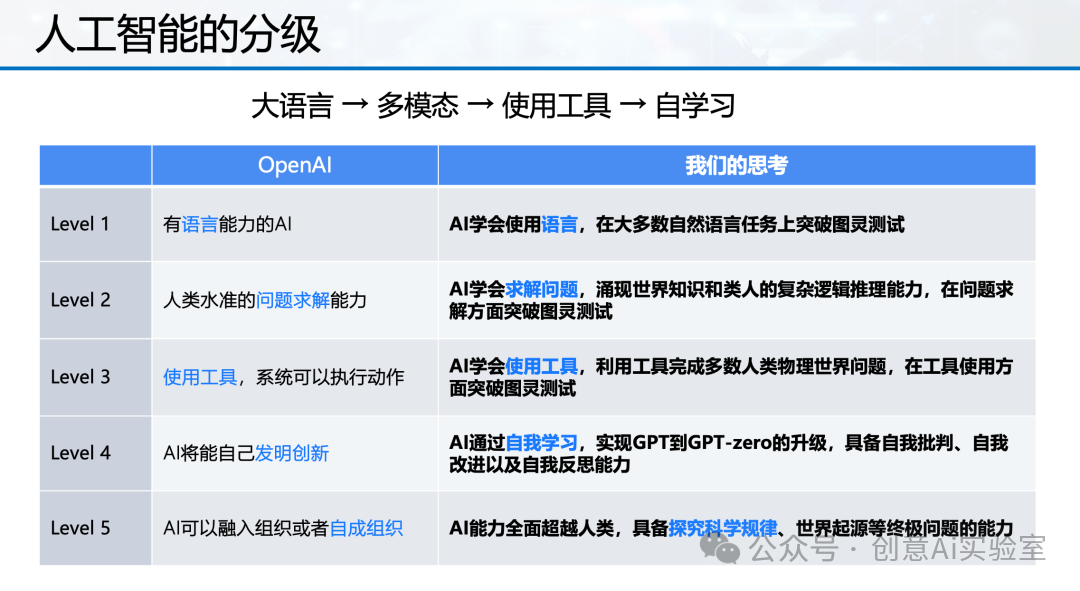 人工智能的分级

大语言 → 多模态 → 使用工具 → 自学习

| | OpenAI | 我们的思考 |
|---|---|---|
| Level 1 | 有语言能力的AI | AI学会使用语言，在大多数自然语言任务上突破图灵测试 |
| Level 2 | 人类水准的问题求解能力 | AI学会求解问题，涌现世界知识和类人的复杂逻辑推理能力，在问题求解方面突破图灵测试 |
| Level 3 | 使用工具，系统可以执行动作 | AI学会使用工具，利用工具完成多数人类物理世界问题，在工具使用方面突破图灵测试 |
| Level 4 | AI将能自己发明创新 | AI通过自我学习，实现GPT到GPT-zero的升级，具备自我批判、自我改进以及自我反思能力 |
| Level 5 | AI可以融入组织或者自成组织 | AI能力全面超越人类，具备探究科学规律、世界起源等终极问题的能力 |

公众号 · 创意AI实验室